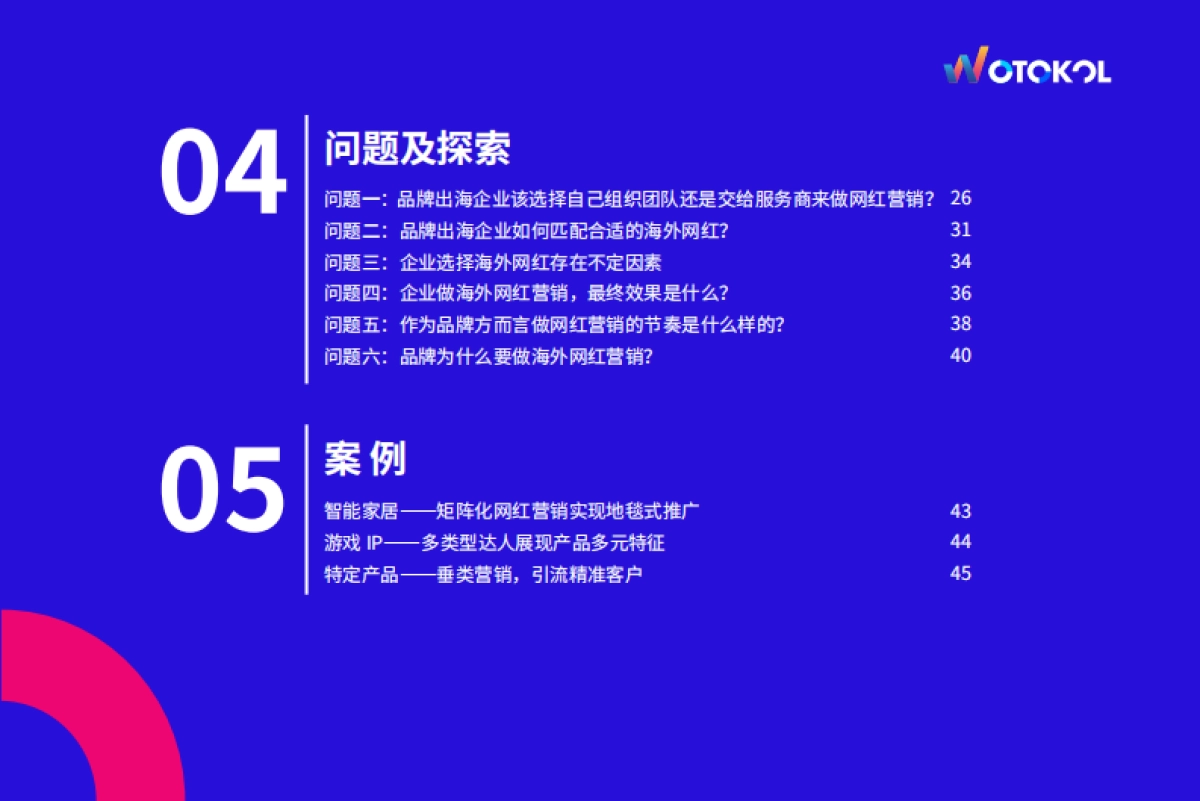 WOTOKOL

04

问题及探索

问题一：品牌出海企业该选择自己组织团队还是交给服务商来做网红营销？ 26
问题二：品牌出海企业如何匹配合适的海外网红？ 31
问题三：企业选择海外网红存在不定因素 34
问题四：企业做海外网红营销，最终效果是什么？ 36
问题五：作为品牌方而言做网红营销的节奏是什么样的？ 38
问题六：品牌为什么要做海外网红营销？ 40

05

案 例

智能家居——矩阵化网红营销实现地毯式推广 43
游戏 IP——多类型达人展现产品多元特征 44
特定产品——垂类营销，引流精准客户 45